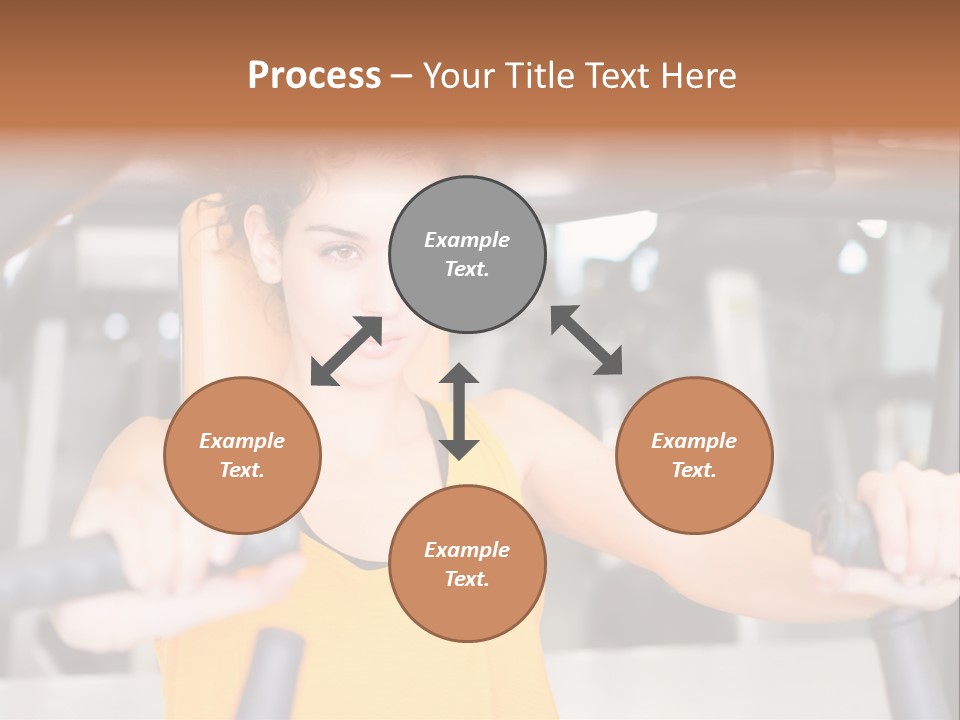 Process – Your Title Text Here

Example Text.

Example Text.

Example Text.

Example Text.